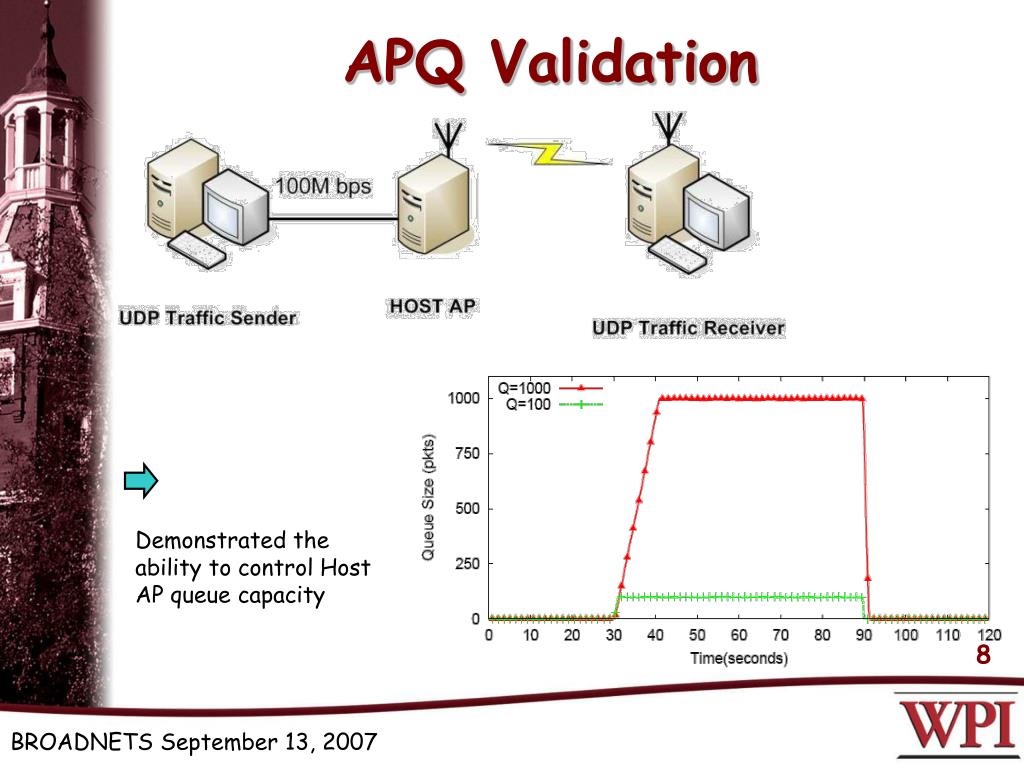 APQ Validation

100M bps

UDP Traffic Sender

HOST AP

UDP Traffic Receiver

Demonstrated the ability to control Host AP queue capacity

Q=1000
Q=100

Queue Size (pkts)

1000
750
500
250
0

0 10 20 30 40 50 60 70 80 90 100 110 120

Time(seconds)

8

BROADNETS September 13, 2007

WPI